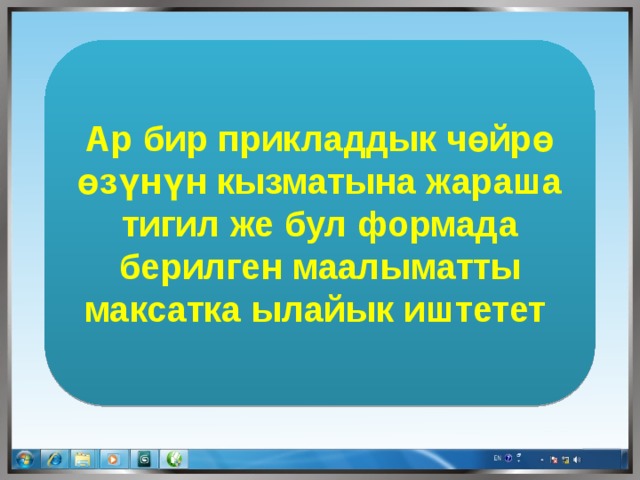 Ар бир прикладдык чөйрө өзүнүн кызматына жараша тигил же бул формада берилген маалыматты максатка ылайык иштетет

EN